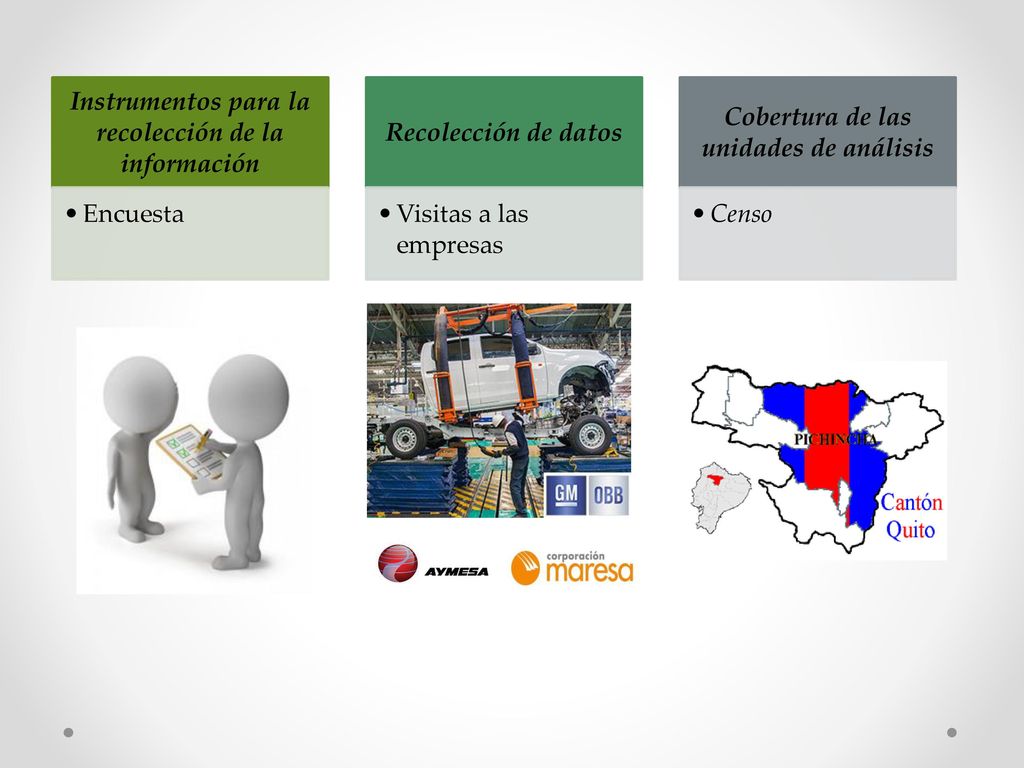 Instrumentos para la recolección de la información

• Encuesta

Recolección de datos

• Visitas a las empresas

Cobertura de las unidades de análisis

• Censo

GM OBB

AYMESA

corporación maresa

PICHINCHA

Cantón Quito